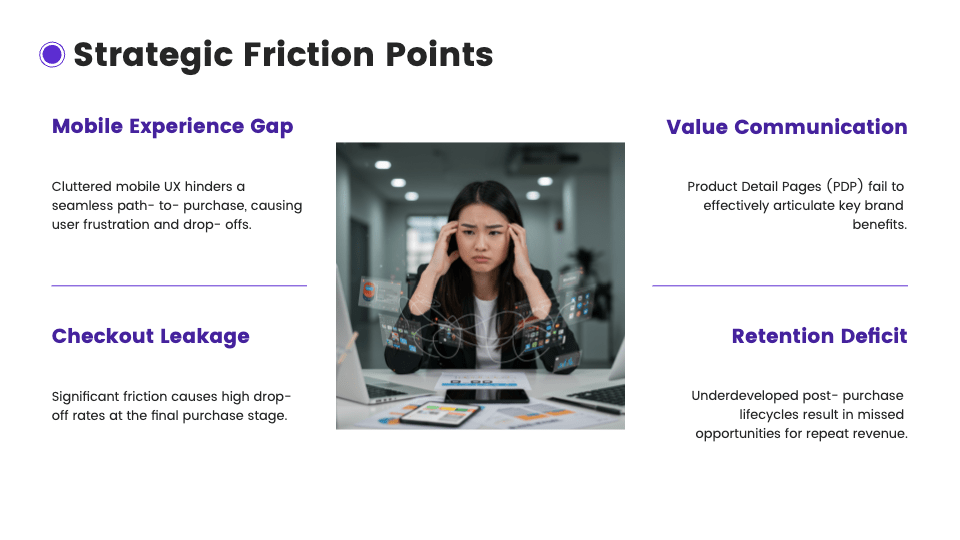 Strategic Friction Points

Mobile Experience Gap

Cluttered mobile UX hinders a seamless path- to- purchase, causing user frustration and drop- offs.

Checkout Leakage

Significant friction causes high drop-off rates at the final purchase stage.

Value Communication

Product Detail Pages (PDP) fail to effectively articulate key brand benefits.

Retention Deficit

Underdeveloped post- purchase lifecycles result in missed opportunities for repeat revenue.